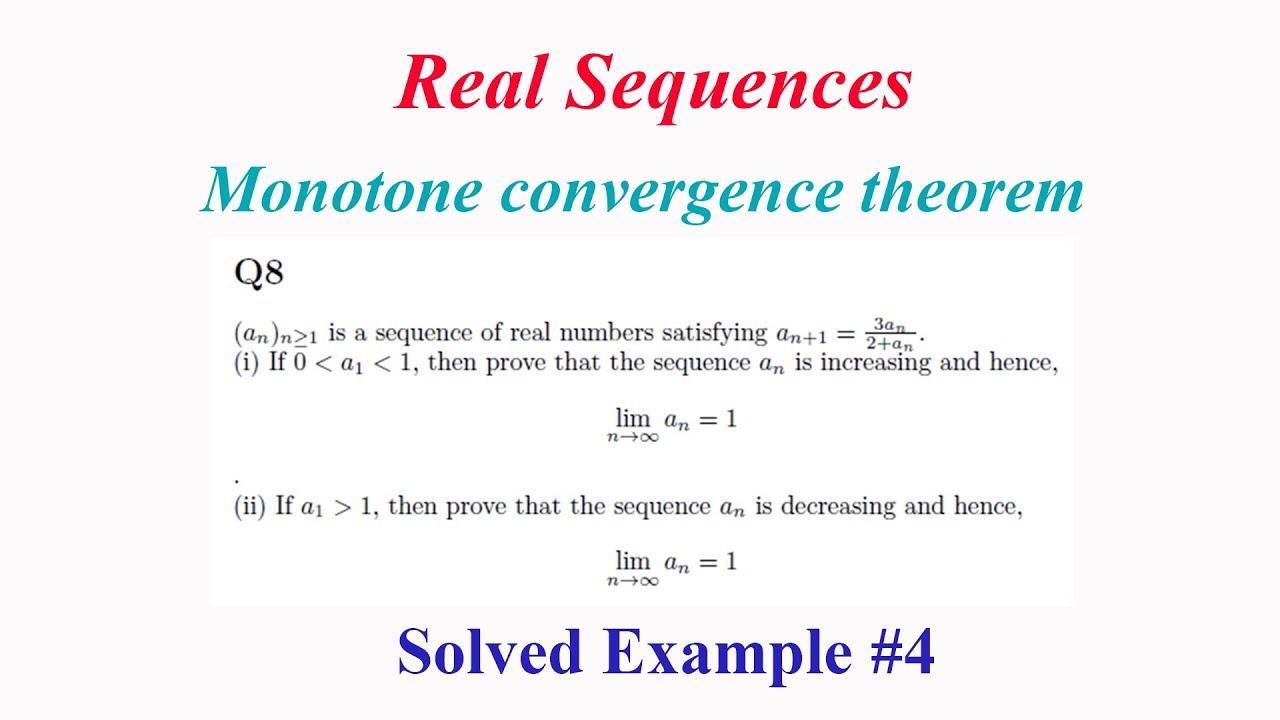 Real Sequences

Monotone convergence theorem

Q8

$(a_n)_{n\geq 1}$ is a sequence of real numbers satisfying $a_{n+1} = \frac{3a_n}{2+a_n}$.
(i) If $0 < a_1 < 1$, then prove that the sequence $a_n$ is increasing and hence,

$\lim_{n\to\infty} a_n = 1$

.

(ii) If $a_1 > 1$, then prove that the sequence $a_n$ is decreasing and hence,

$\lim_{n\to\infty} a_n = 1$

Solved Example #4